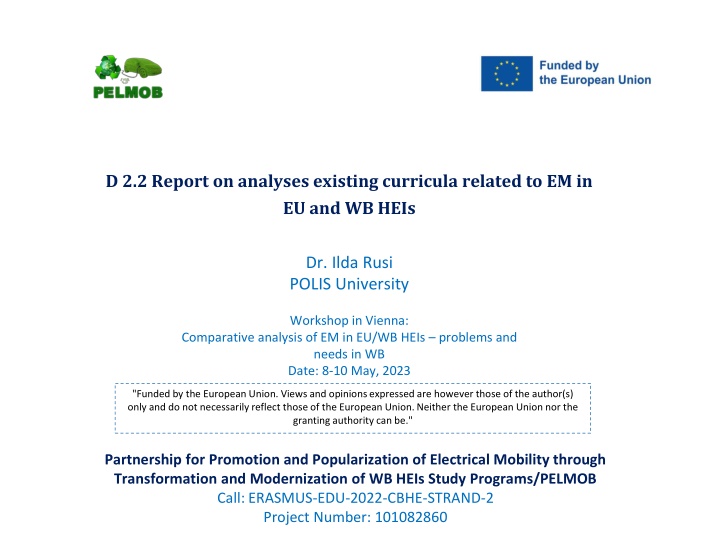 PELMOB

Funded by the European Union

D 2.2 Report on analyses existing curricula related to EM in EU and WB HEIs

Dr. Ilda Rusi
POLIS University

Workshop in Vienna:
Comparative analysis of EM in EU/WB HEIs – problems and needs in WB
Date: 8-10 May, 2023

"Funded by the European Union. Views and opinions expressed are however those of the author(s) only and do not necessarily reflect those of the European Union. Neither the European Union nor the granting authority can be."

Partnership for Promotion and Popularization of Electrical Mobility through Transformation and Modernization of WB HEIs Study Programs/PELMOB
Call: ERASMUS-EDU-2022-CBHE-STRAND-2
Project Number: 101082860